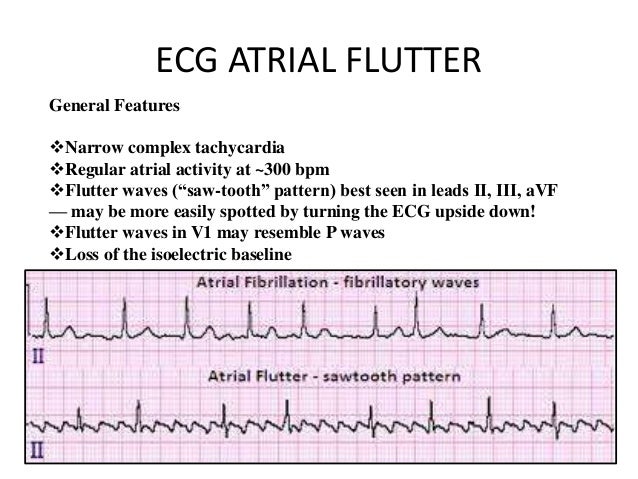 ECG ATRIAL FLUTTER

General Features

❖Narrow complex tachycardia
❖Regular atrial activity at ~300 bpm
❖Flutter waves ("saw-tooth" pattern) best seen in leads II, III, aVF — may be more easily spotted by turning the ECG upside down!
❖Flutter waves in V1 may resemble P waves
❖Loss of the isoelectric baseline

Atrial Fibrillation - fibrillatory waves

II

Atrial Flutter - sawtooth pattern

II